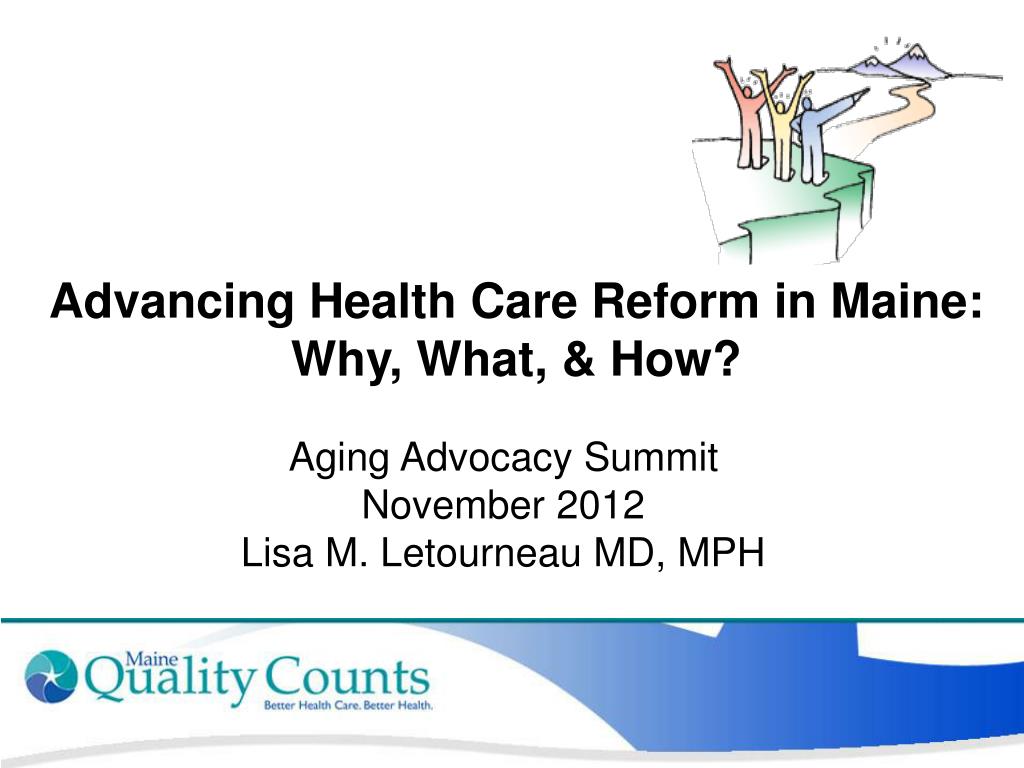 Advancing Health Care Reform in Maine: Why, What, & How?

Aging Advocacy Summit
November 2012
Lisa M. Letourneau MD, MPH

Maine Quality Counts
Better Health Care. Better Health.